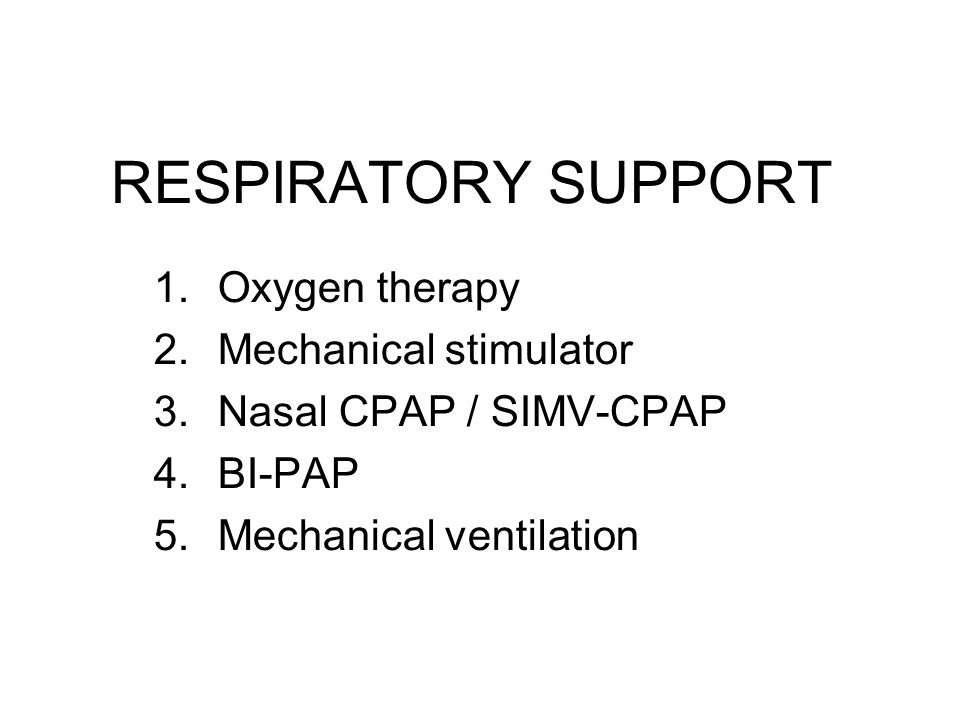 RESPIRATORY SUPPORT

1. Oxygen therapy
2. Mechanical stimulator
3. Nasal CPAP / SIMV-CPAP
4. BI-PAP
5. Mechanical ventilation